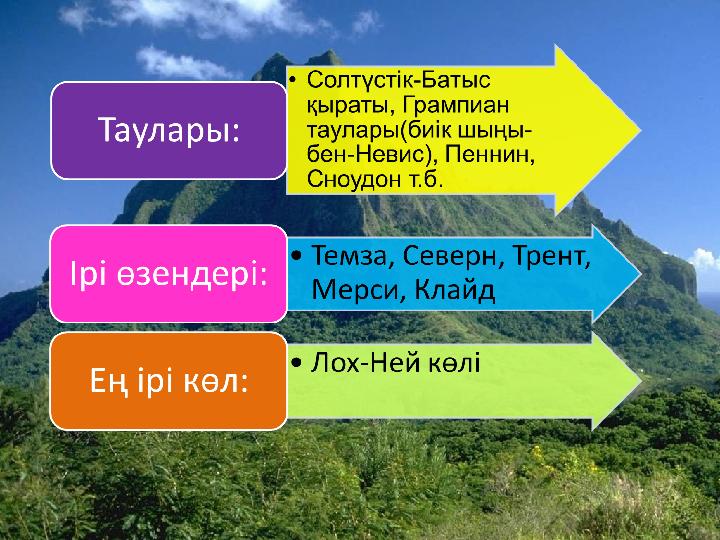 Таулары:

• Солтүстік-Батыс қыраты, Грампиан таулары(биік шыңы-бен-Невис), Пеннин, Сноудон т.б.

Ірі өзендері:

• Темза, Северн, Трент, Мерси, Клайд

Ең ірі көл:

• Лох-Ней көлі